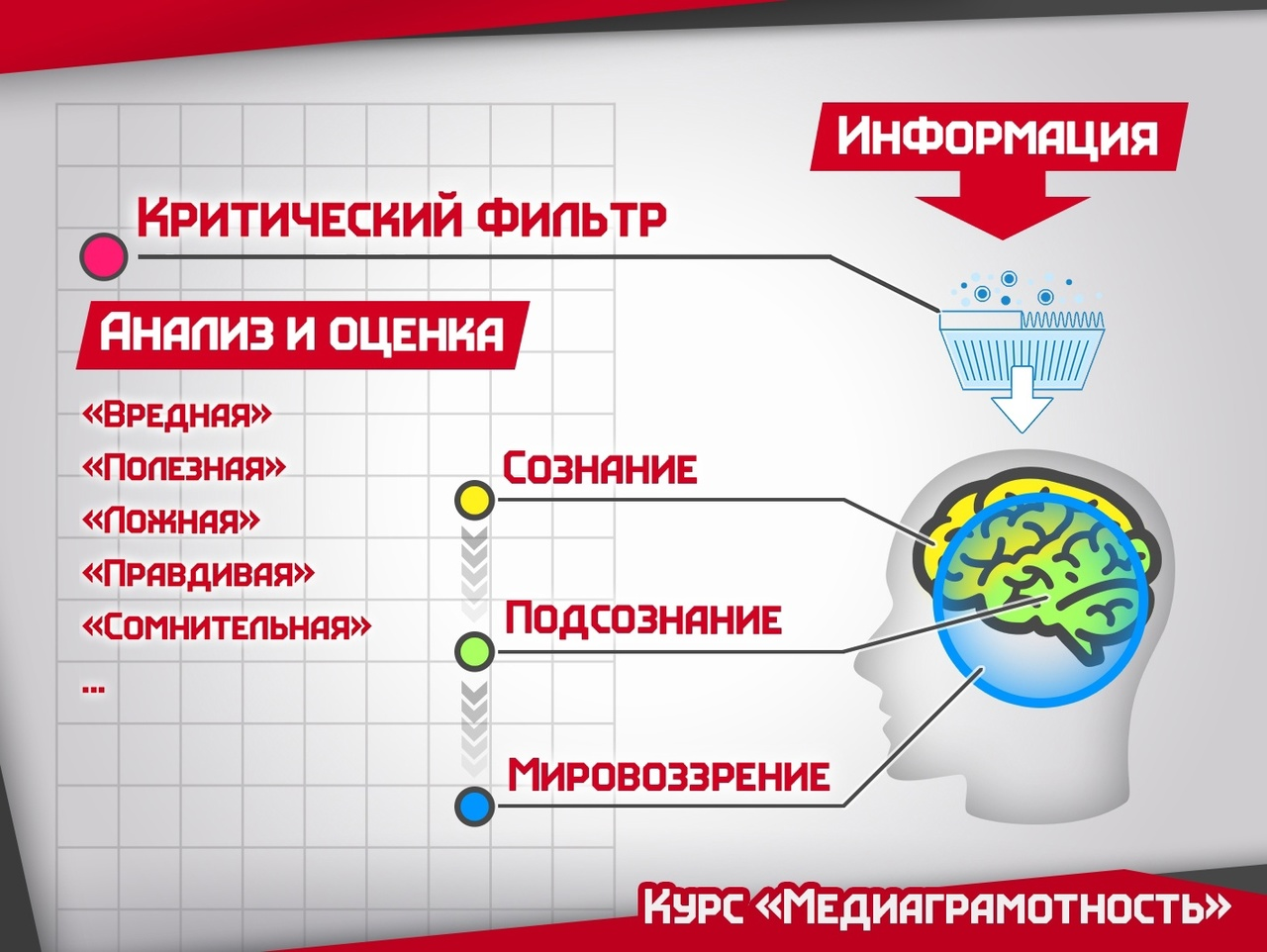 Информация

Критический фильтр

Анализ и оценка

«Вредная»
«Полезная»
«Ложная»
«Правдивая»
«Сомнительная»
...

Сознание

Подсознание

Мировоззрение

Курс «Медиаграмотность»